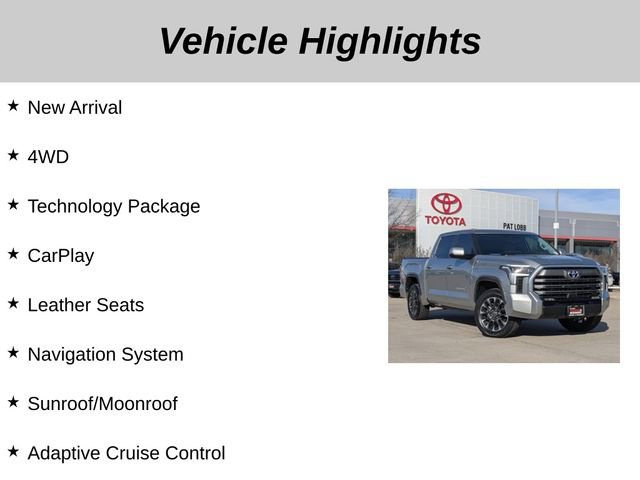 Vehicle Highlights

★ New Arrival

★ 4WD

★ Technology Package

★ CarPlay

★ Leather Seats

★ Navigation System

★ Sunroof/Moonroof

★ Adaptive Cruise Control

TOYOTA

PAT LOBB